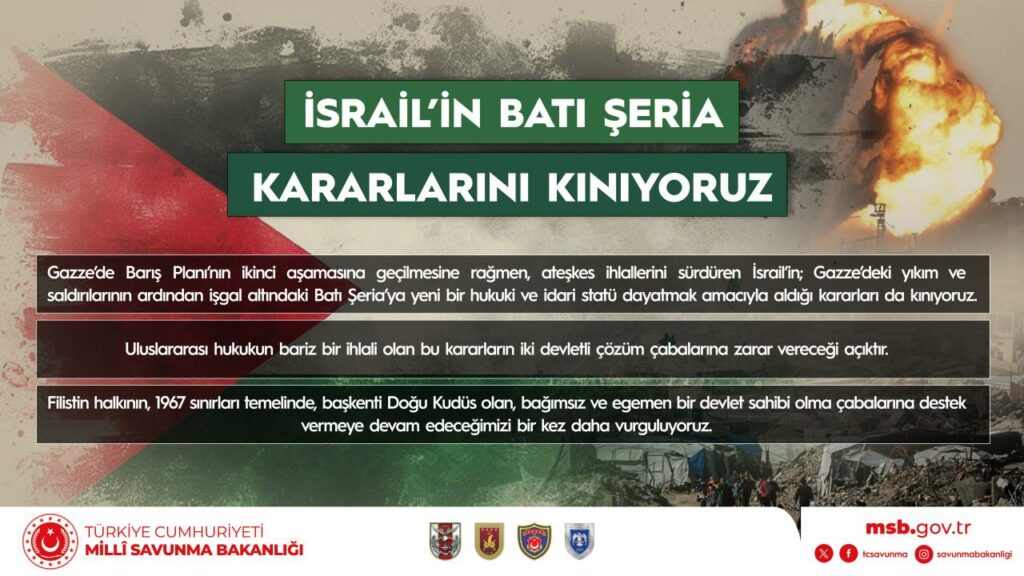 İSRAİL'İN BATI ŞERİA
KARARLARINI KINIYORUZ

Gazze'de Barış Planı'nın ikinci aşamasına geçilmesine rağmen, ateşkes ihlallerini sürdüren İsrail'in; Gazze'deki yıkım ve saldırılarının ardından işgal altındaki Batı Şeria'ya yeni bir hukuki ve idari statü dayatmak amacıyla aldığı kararları da kınıyoruz.

Uluslararası hukukun bariz bir ihlali olan bu kararların iki devletli çözüm çabalarına zarar vereceği açıktır.

Filistin halkının, 1967 sınırları temelinde, başkenti Doğu Kudüs olan, bağımsız ve egemen bir devlet sahibi olma çabalarına destek vermeye devam edeceğimizi bir kez daha vurguluyoruz.

TÜRKİYE CUMHURİYETİ
MİLLÎ SAVUNMA BAKANLIĞI

msb.gov.tr
tcsavunma savunmabakanligi